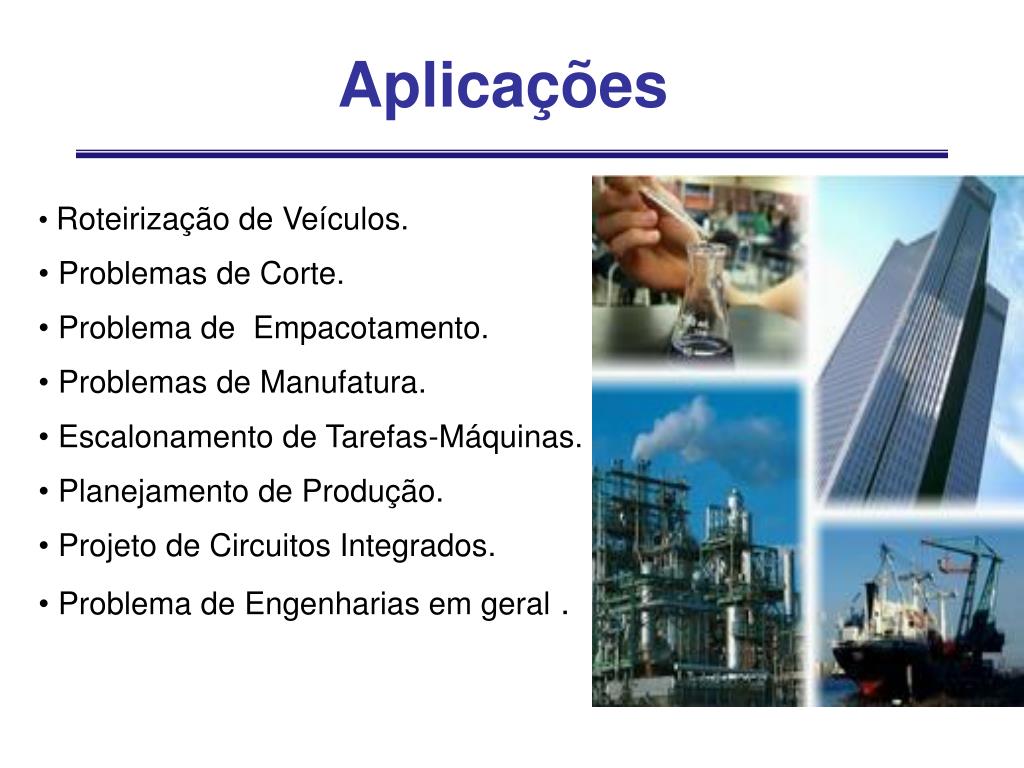 Aplicações

• Roteirização de Veículos.
• Problemas de Corte.
• Problema de Empacotamento.
• Problemas de Manufatura.
• Escalonamento de Tarefas-Máquinas.
• Planejamento de Produção.
• Projeto de Circuitos Integrados.
• Problema de Engenharias em geral .